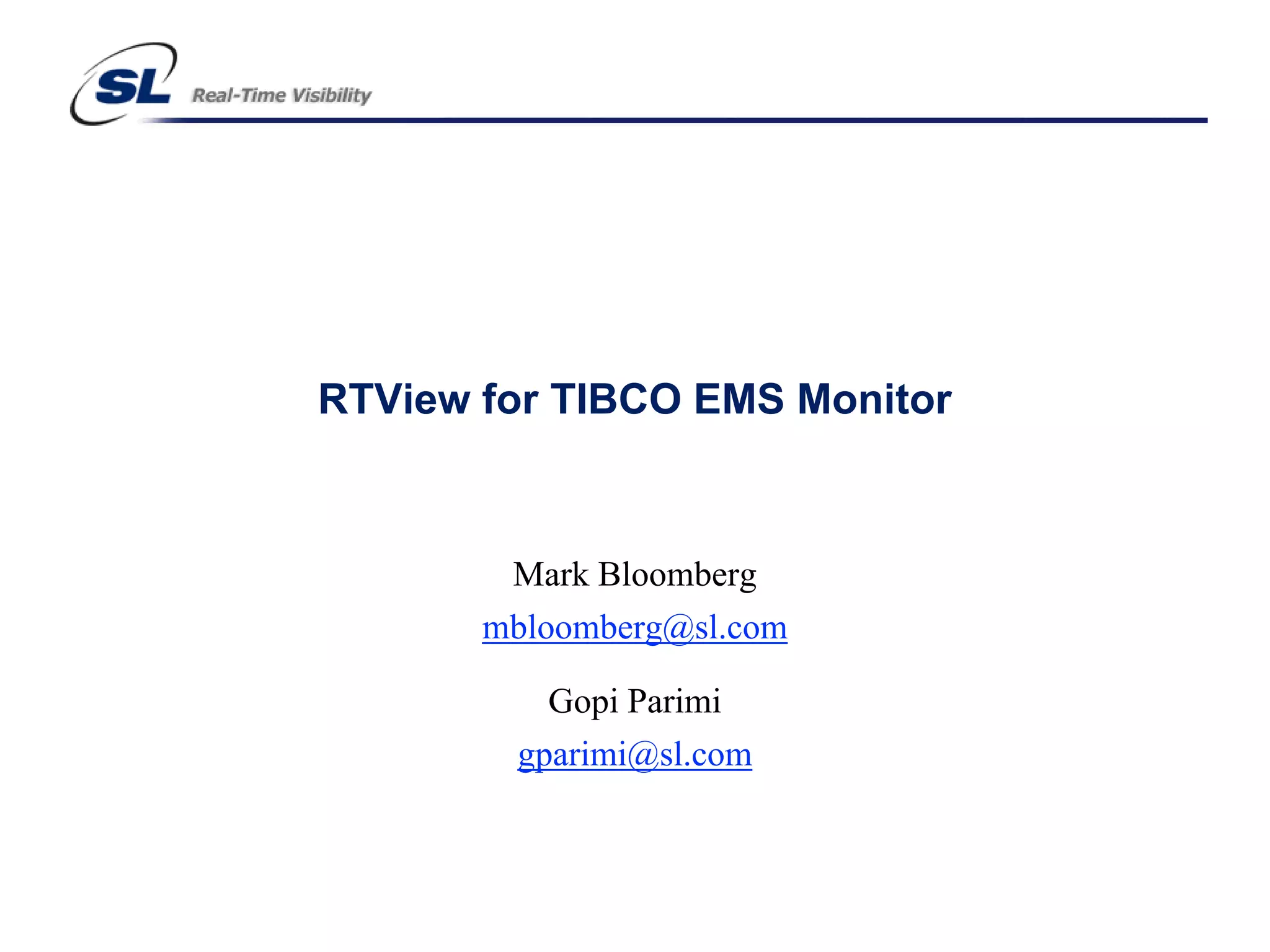 SL Real-Time Visibility

RTView for TIBCO EMS Monitor

Mark Bloomberg

mbloomberg@sl.com

Gopi Parimi

gparimi@sl.com